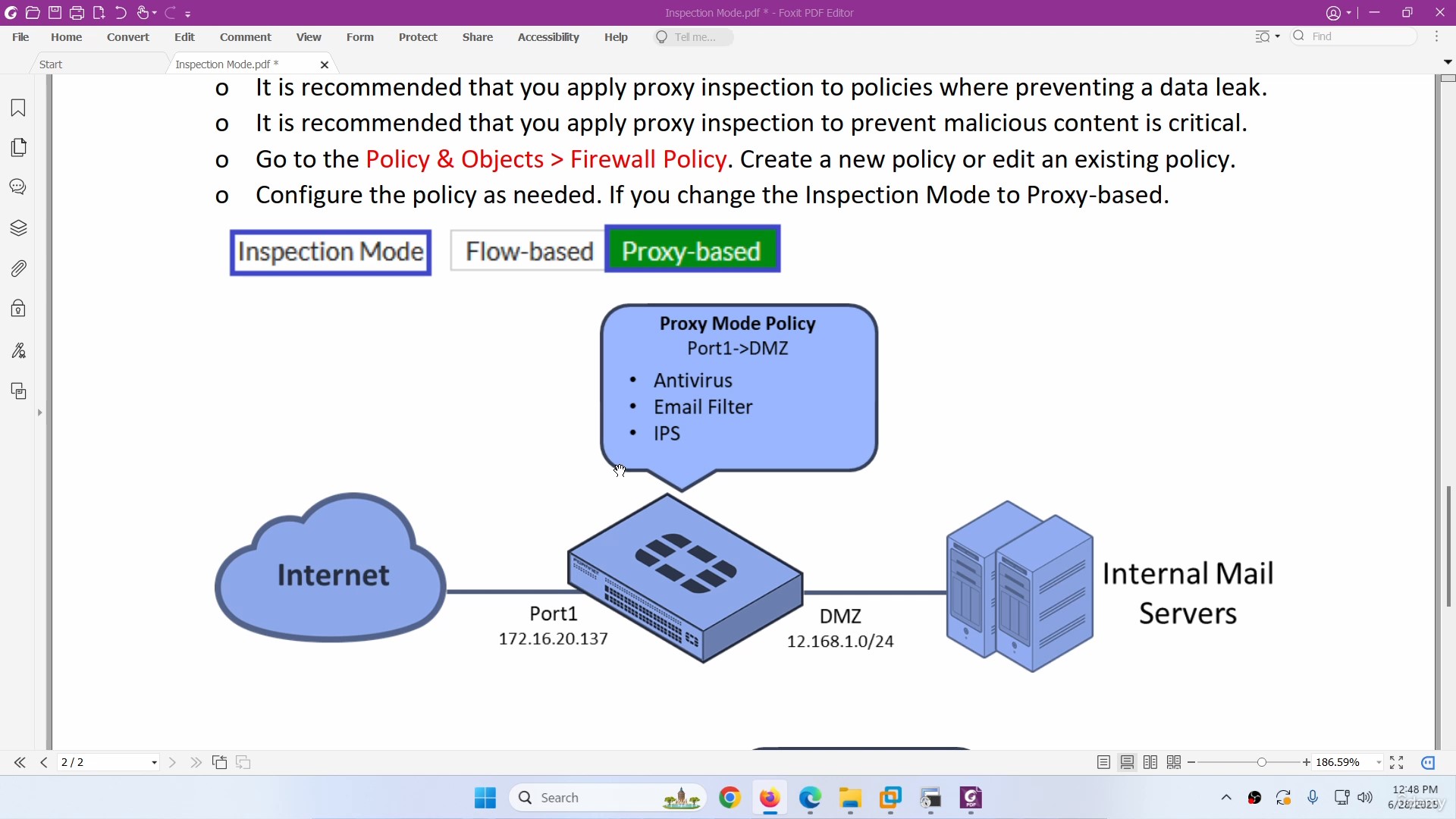 Inspection Mode.pdf * - Foxit PDF Editor

File Home Convert Edit Comment View Form Protect Share Accessibility Help Tell me...

Find

Start Inspection Mode.pdf *

o It is recommended that you apply proxy inspection to policies where preventing a data leak.
o It is recommended that you apply proxy inspection to prevent malicious content is critical.
o Go to the Policy & Objects > Firewall Policy. Create a new policy or edit an existing policy.
o Configure the policy as needed. If you change the Inspection Mode to Proxy-based.

Inspection Mode Flow-based Proxy-based

Proxy Mode Policy
Port1->DMZ
• Antivirus
• Email Filter
• IPS

Internet

Port1
172.16.20.137

DMZ
12.168.1.0/24

Internal Mail Servers

2 / 2

186.59%

Search

12:48 PM
6/28/2025